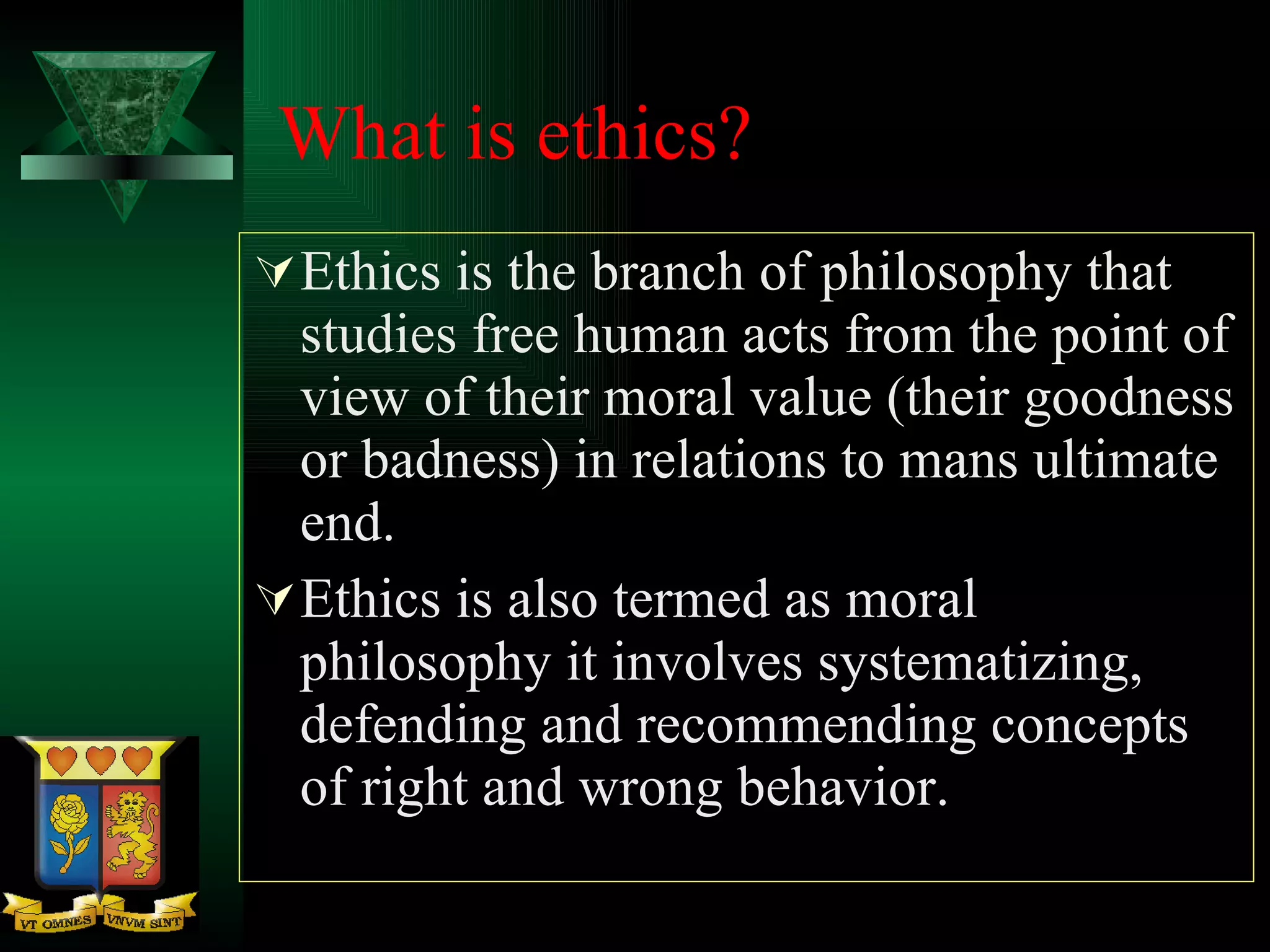 What is ethics?

Ethics is the branch of philosophy that studies free human acts from the point of view of their moral value (their goodness or badness) in relations to mans ultimate end.

Ethics is also termed as moral philosophy it involves systematizing, defending and recommending concepts of right and wrong behavior.

VT OMNES VNVM SINT